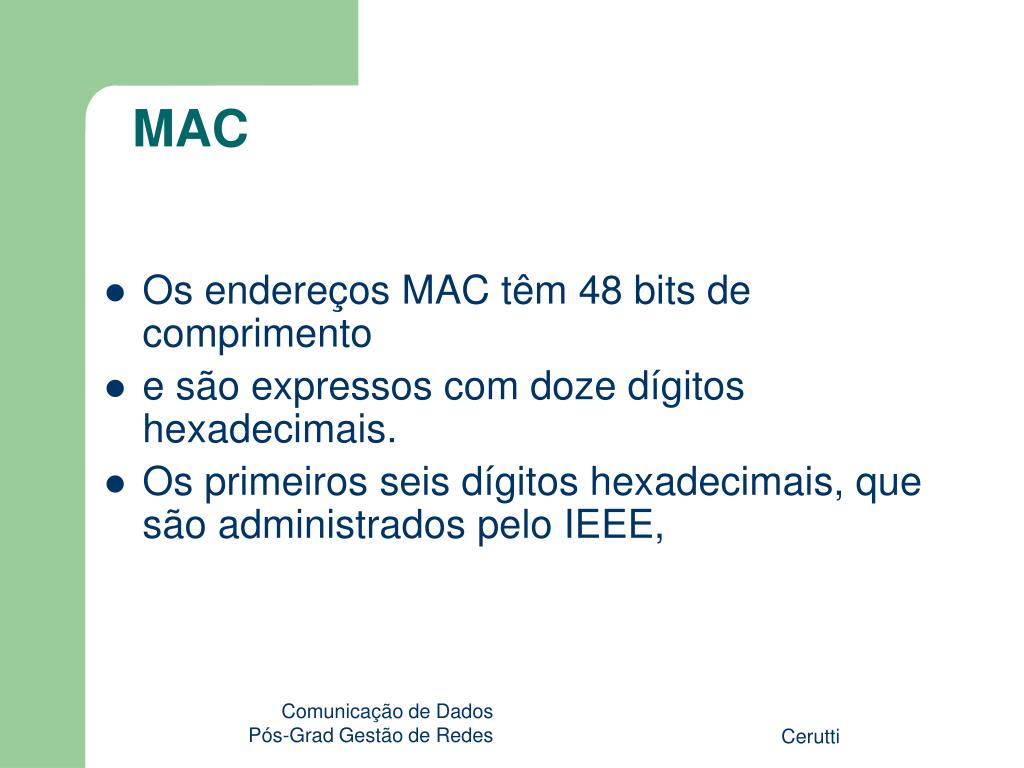 MAC

- Os endereços MAC têm 48 bits de comprimento
- e são expressos com doze dígitos hexadecimais.
- Os primeiros seis dígitos hexadecimais, que são administrados pelo IEEE,

Comunicação de Dados
Pós-Grad Gestão de Redes

Cerutti